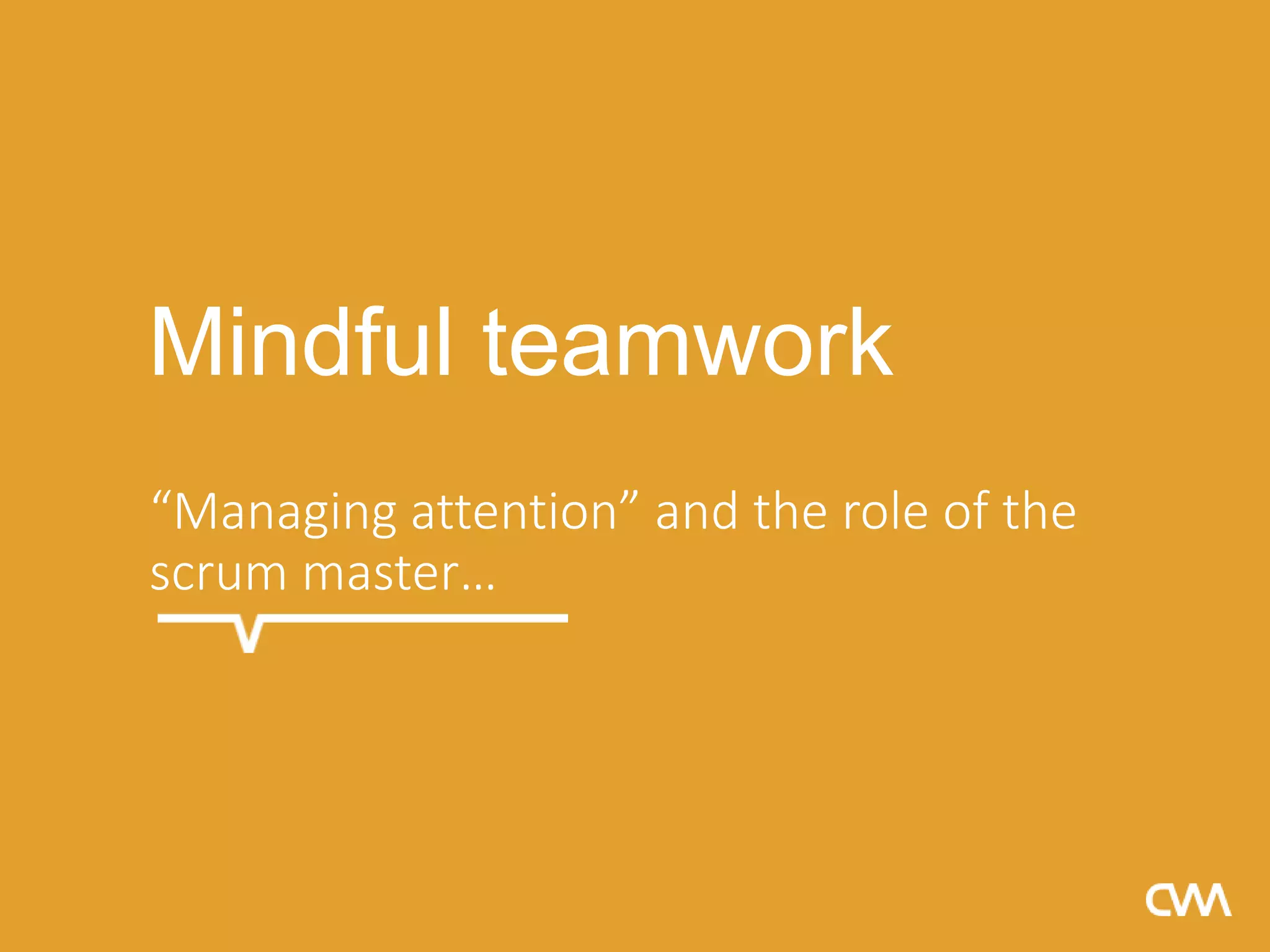 Mindful teamwork

“Managing attention” and the role of the scrum master…

CM